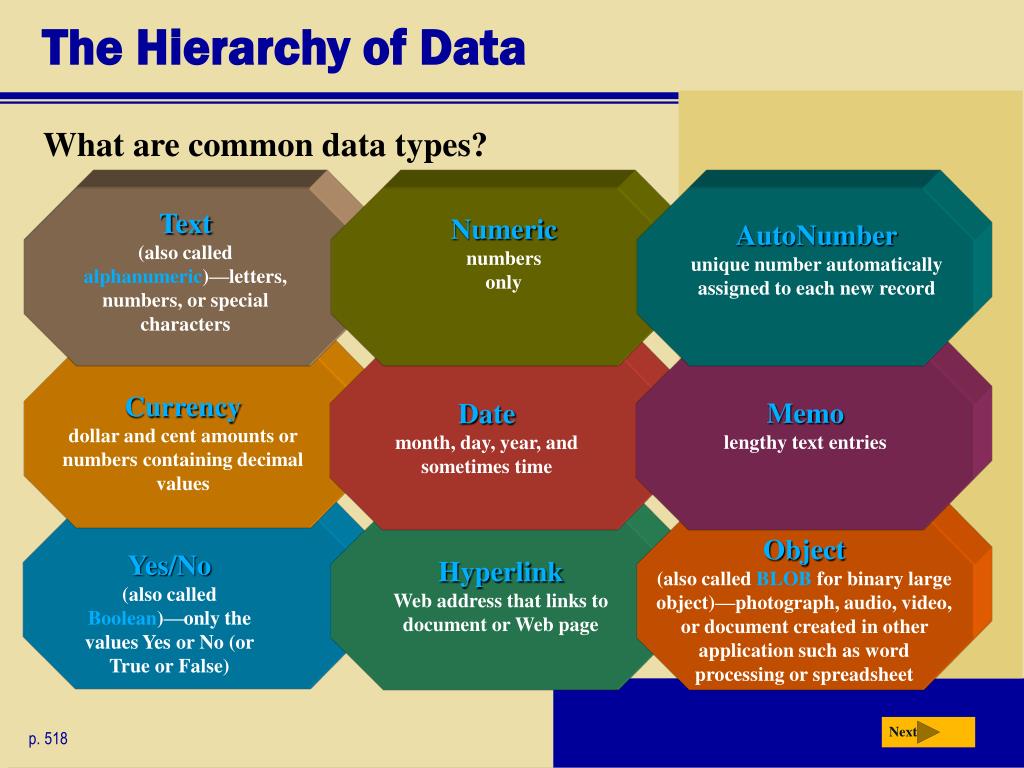 The Hierarchy of Data

What are common data types?

Text
(also called alphanumeric)—letters, numbers, or special characters

Numeric
numbers only

AutoNumber
unique number automatically assigned to each new record

Currency
dollar and cent amounts or numbers containing decimal values

Date
month, day, year, and sometimes time

Memo
lengthy text entries

Yes/No
(also called Boolean)—only the values Yes or No (or True or False)

Hyperlink
Web address that links to document or Web page

Object
(also called BLOB for binary large object)—photograph, audio, video, or document created in other application such as word processing or spreadsheet

p. 518

Next